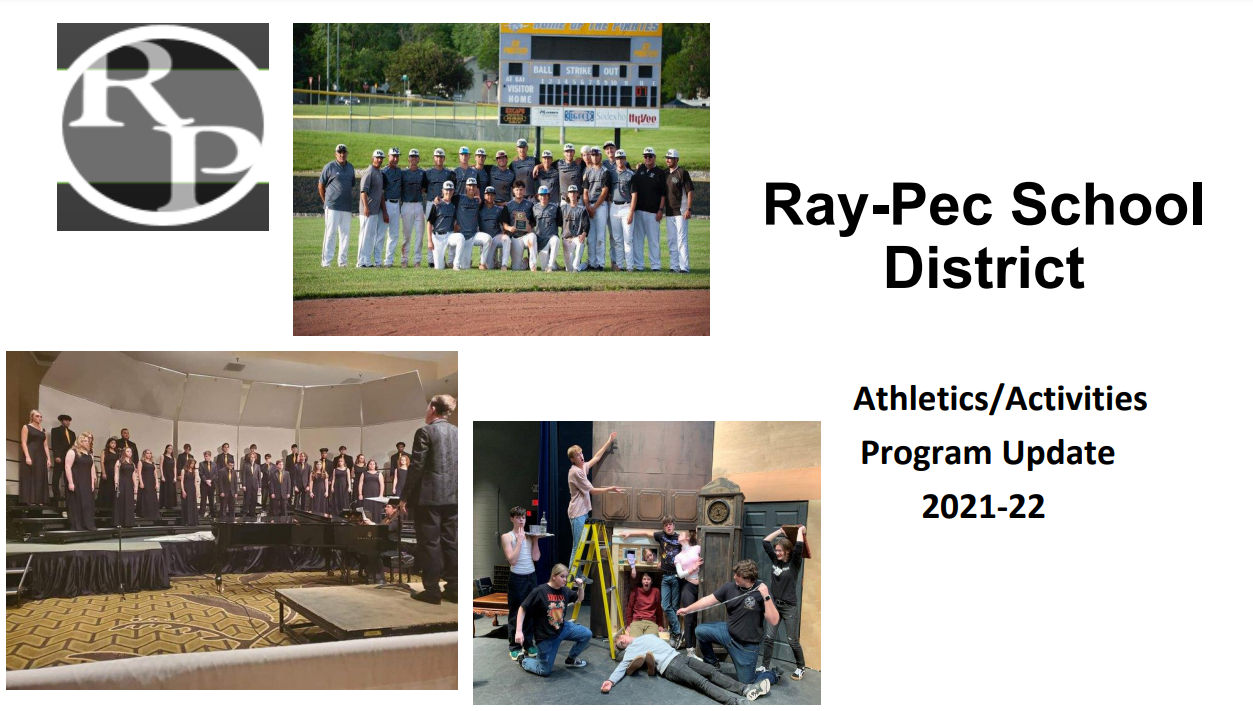 RP

HOME OF THE PIRATES

BALL STRIKE OUT

AT BAT

VISITOR

HOME

HyVee

Ray-Pec School District

Athletics/Activities

Program Update

2021-22